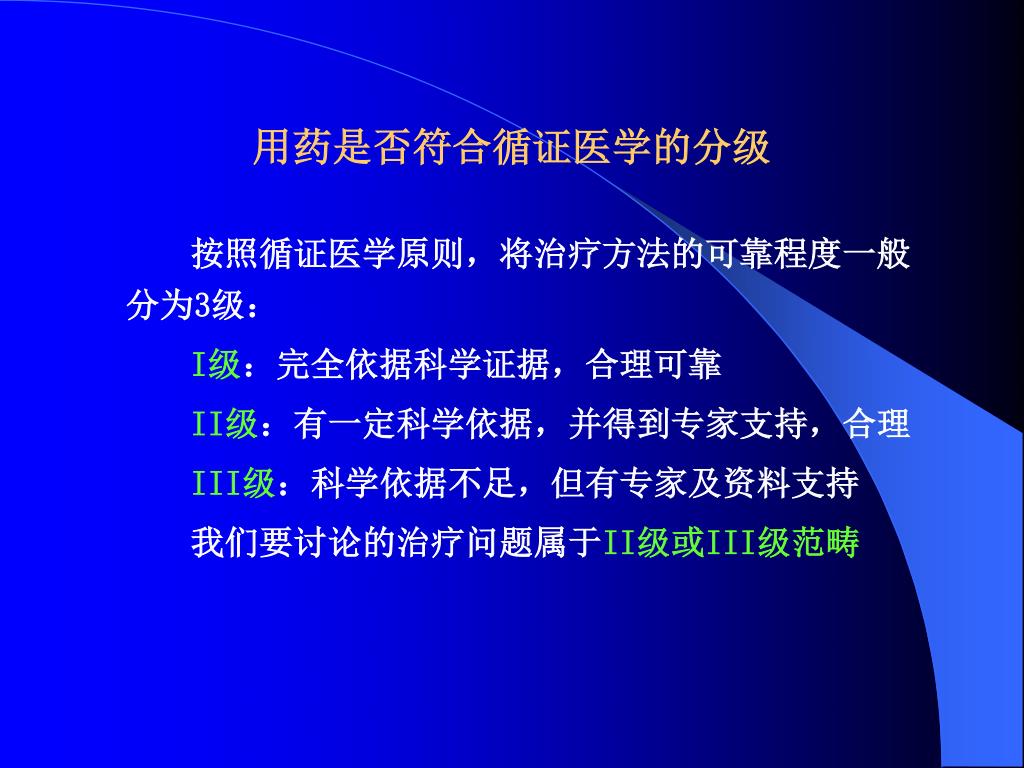 用药是否符合循证医学的分级

按照循证医学原则，将治疗方法的可靠程度一般分为3级：

I级：完全依据科学证据，合理可靠

II级：有一定科学依据，并得到专家支持，合理

III级：科学依据不足，但有专家及资料支持

我们要讨论的治疗问题属于II级或III级范畴